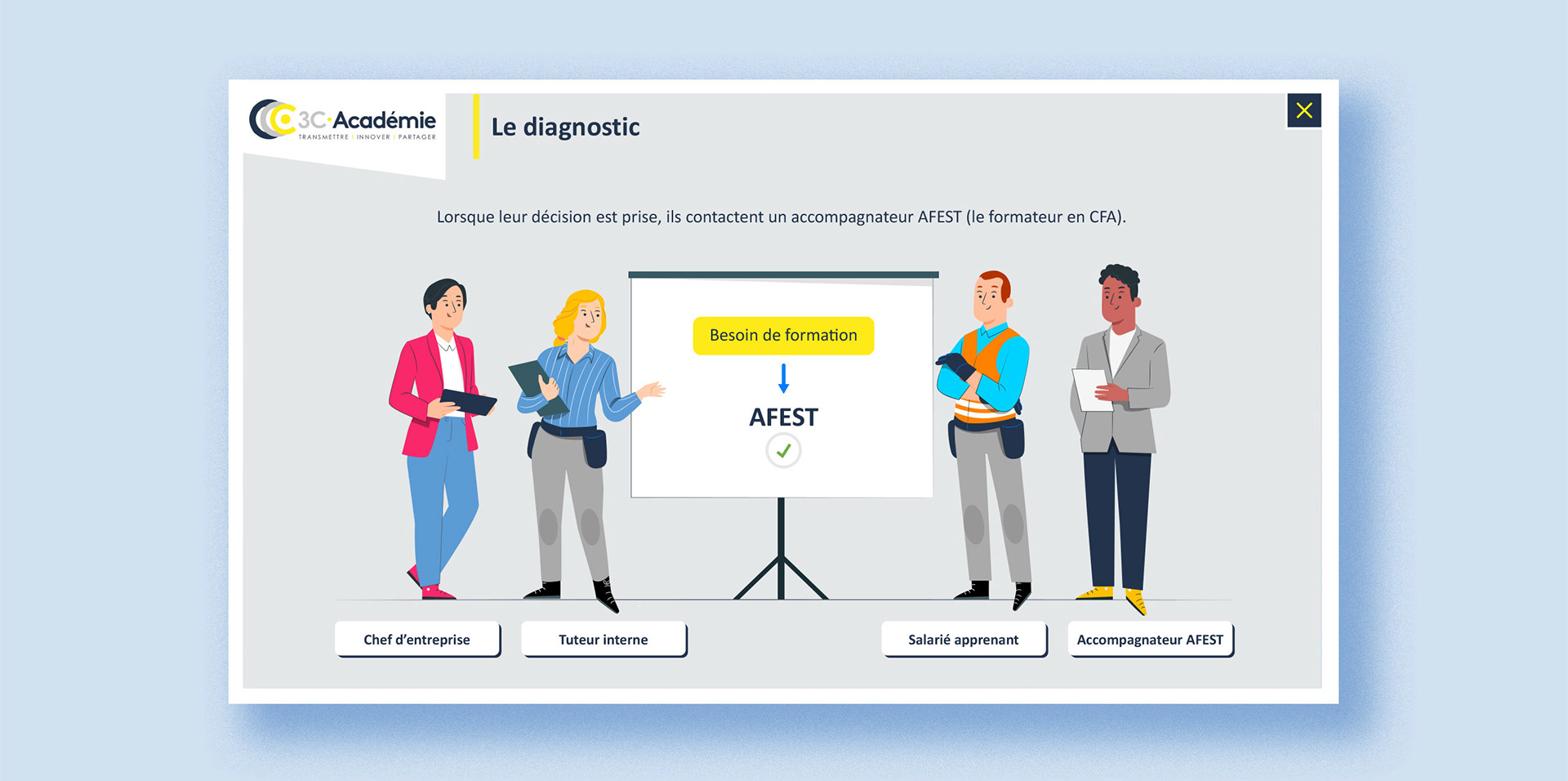 3C·Académie
TRANSMETTRE | INNOVER | PARTAGER

Le diagnostic

Lorsque leur décision est prise, ils contactent un accompagnateur AFEST (le formateur en CFA).

Besoin de formation

AFEST

Chef d'entreprise

Tuteur interne

Salarié apprenant

Accompagnateur AFEST